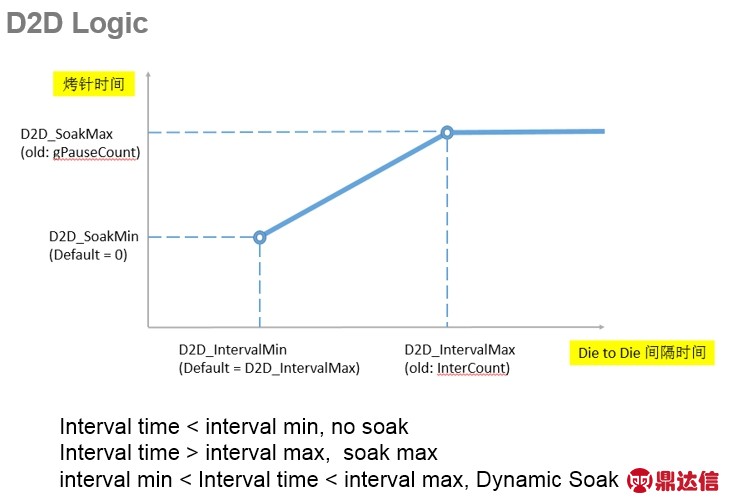 D2D Logic

烤针时间

D2D_SoakMax
(old: gPauseCount)

D2D_SoakMin
(Default = 0)

D2D_IntervalMin
(Default = D2D_IntervalMax)

D2D_IntervalMax
(old: InterCount)

Die to Die 间隔时间

Interval time < interval min, no soak
Interval time > interval max, soak max
interval min < Interval time < interval max, Dynamic Soak

鼎达信